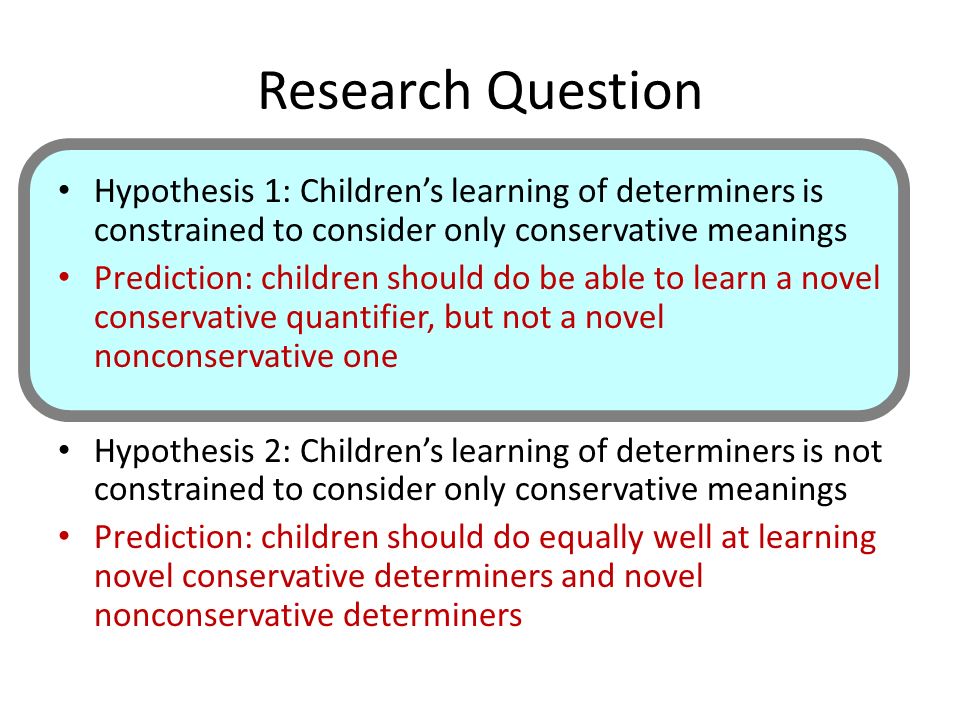 Research Question

• Hypothesis 1: Children's learning of determiners is constrained to consider only conservative meanings
• Prediction: children should do be able to learn a novel conservative quantifier, but not a novel nonconservative one

• Hypothesis 2: Children's learning of determiners is not constrained to consider only conservative meanings
• Prediction: children should do equally well at learning novel conservative determiners and novel nonconservative determiners